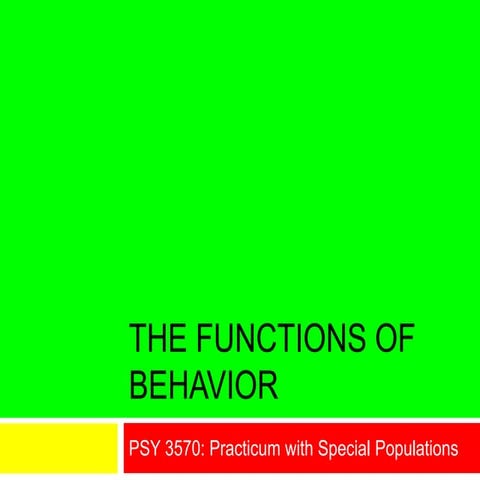 THE FUNCTIONS OF BEHAVIOR

PSY 3570: Practicum with Special Populations